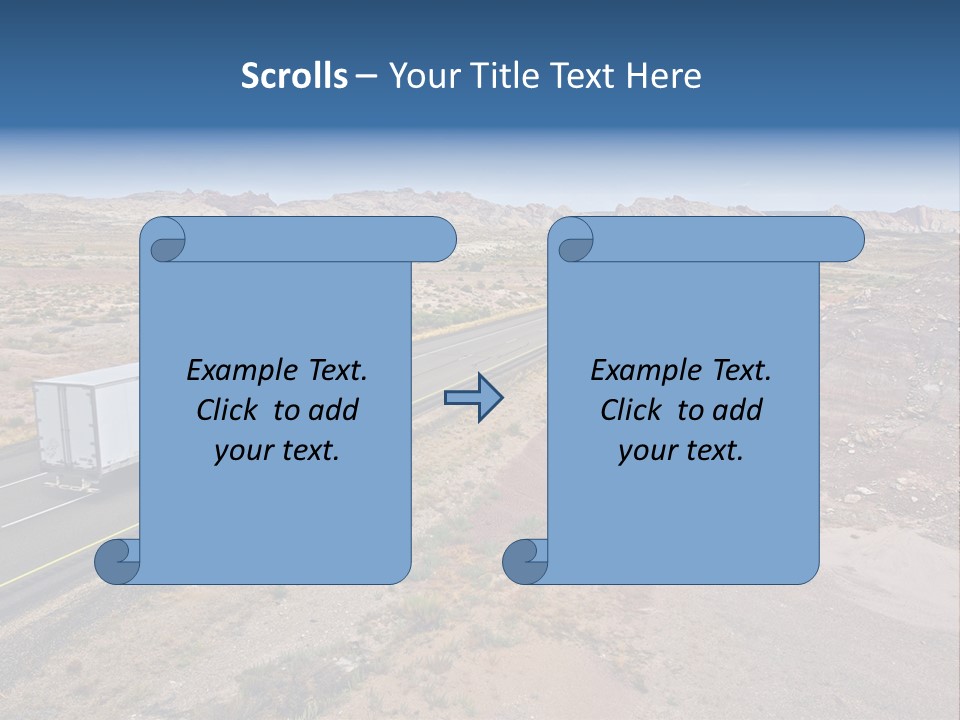 Scrolls – Your Title Text Here

Example Text. Click to add your text.

Example Text. Click to add your text.